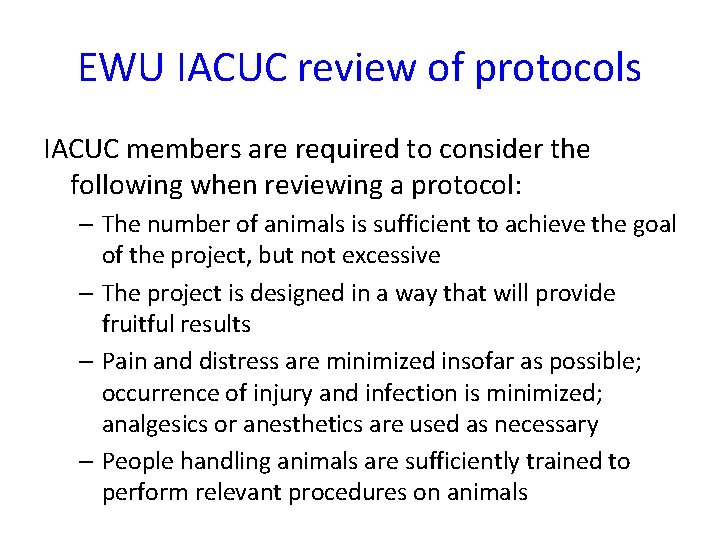 EWU IACUC review of protocols

IACUC members are required to consider the following when reviewing a protocol:

– The number of animals is sufficient to achieve the goal of the project, but not excessive

– The project is designed in a way that will provide fruitful results

– Pain and distress are minimized insofar as possible; occurrence of injury and infection is minimized; analgesics or anesthetics are used as necessary

– People handling animals are sufficiently trained to perform relevant procedures on animals